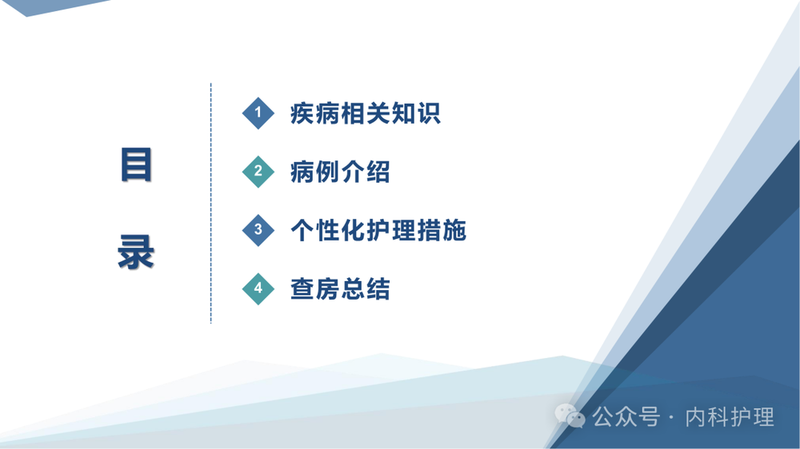 目
录

1 疾病相关知识

2 病例介绍

3 个性化护理措施

4 查房总结

公众号 · 内科护理